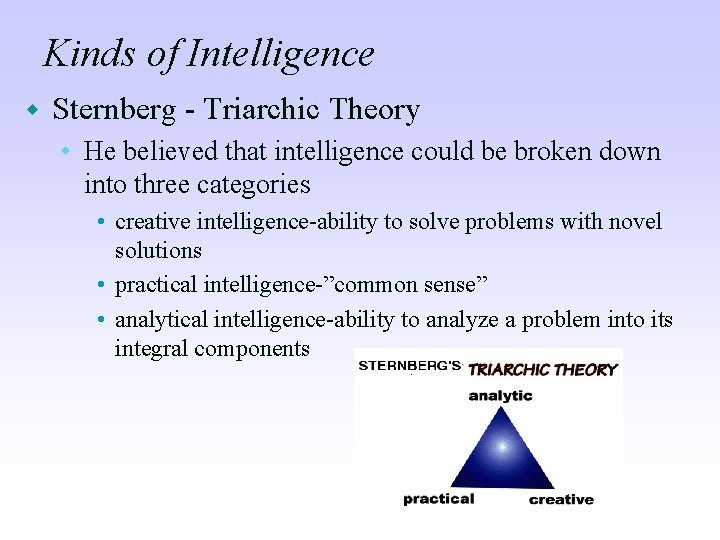 Kinds of Intelligence

Sternberg - Triarchic Theory

He believed that intelligence could be broken down into three categories

creative intelligence-ability to solve problems with novel solutions

practical intelligence-”common sense”

analytical intelligence-ability to analyze a problem into its integral components

STERNBERG'S TRIARCHIC THEORY

analytic

practical

creative